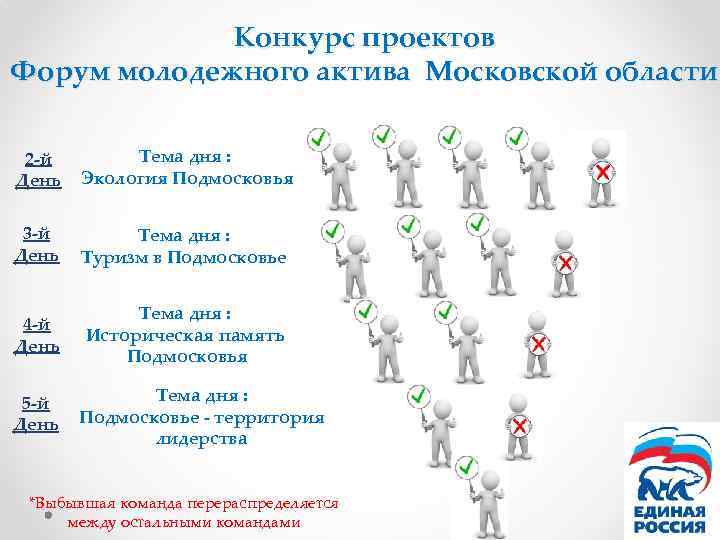 Конкурс проектов
Форум молодежного актива Московской области

2-й День

Тема дня :
Экология Подмосковья

3-й День

Тема дня :
Туризм в Подмосковье

4-й День

Тема дня :
Историческая память Подмосковья

5-й День

Тема дня :
Подмосковье - территория лидерства

*Выбывшая команда перераспределяется между остальными командами

ЕДИНАЯ РОССИЯ